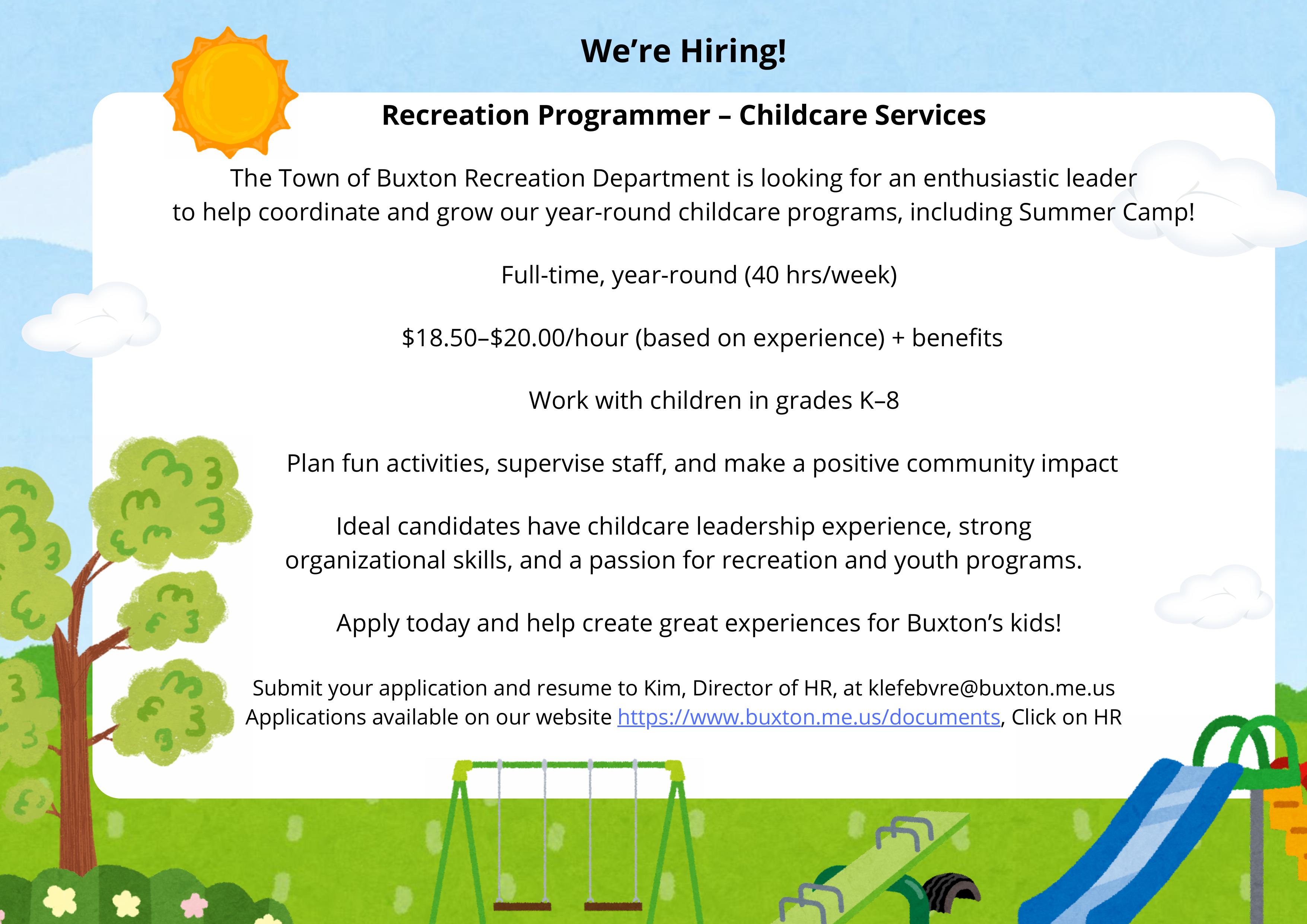 We're Hiring!

Recreation Programmer – Childcare Services

The Town of Buxton Recreation Department is looking for an enthusiastic leader to help coordinate and grow our year-round childcare programs, including Summer Camp!

Full-time, year-round (40 hrs/week)

\$18.50–\$20.00/hour (based on experience) + benefits

Work with children in grades K–8

Plan fun activities, supervise staff, and make a positive community impact

Ideal candidates have childcare leadership experience, strong organizational skills, and a passion for recreation and youth programs.

Apply today and help create great experiences for Buxton's kids!

Submit your application and resume to Kim, Director of HR, at klefebvre@buxton.me.us
Applications available on our website https://www.buxton.me.us/documents, Click on HR